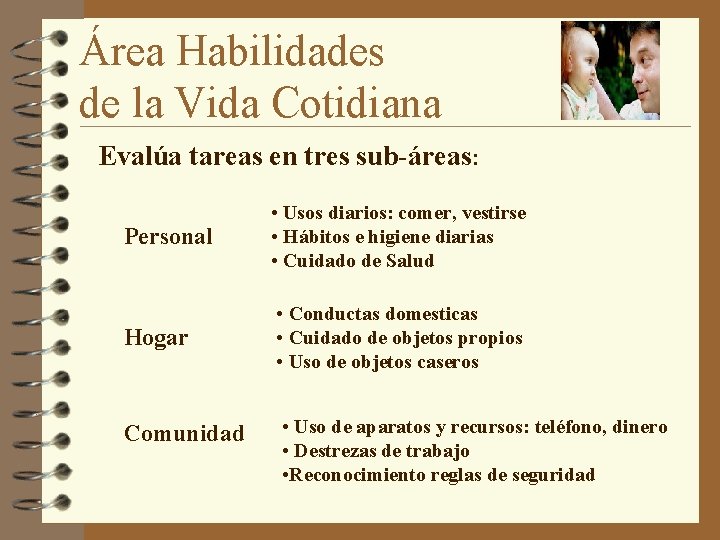 Área Habilidades de la Vida Cotidiana

Evalúa tareas en tres sub-áreas:

Personal
• Usos diarios: comer, vestirse
• Hábitos e higiene diarias
• Cuidado de Salud

Hogar
• Conductas domesticas
• Cuidado de objetos propios
• Uso de objetos caseros

Comunidad
• Uso de aparatos y recursos: teléfono, dinero
• Destrezas de trabajo
•Reconocimiento reglas de seguridad